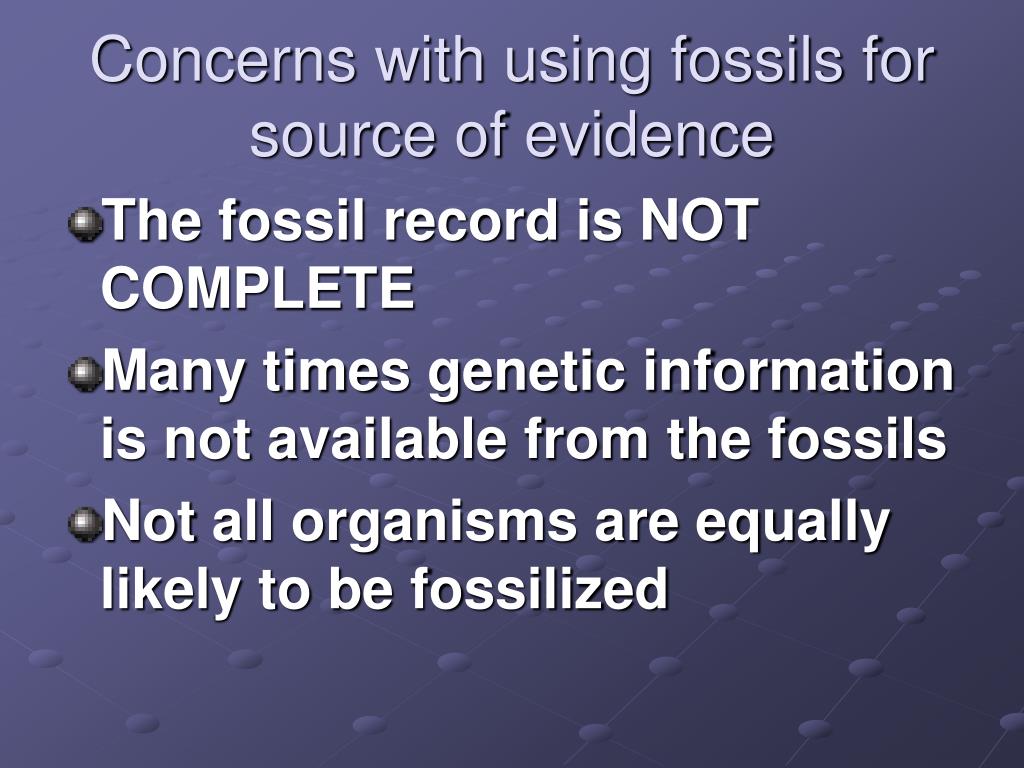 Concerns with using fossils for source of evidence

The fossil record is NOT COMPLETE

Many times genetic information is not available from the fossils

Not all organisms are equally likely to be fossilized